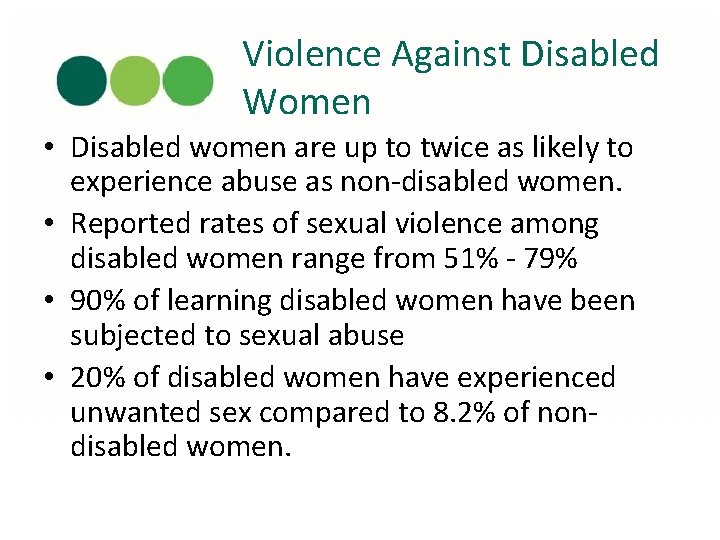 Violence Against Disabled Women

• Disabled women are up to twice as likely to experience abuse as non-disabled women.

• Reported rates of sexual violence among disabled women range from 51% - 79%

• 90% of learning disabled women have been subjected to sexual abuse

• 20% of disabled women have experienced unwanted sex compared to 8.2% of non-disabled women.